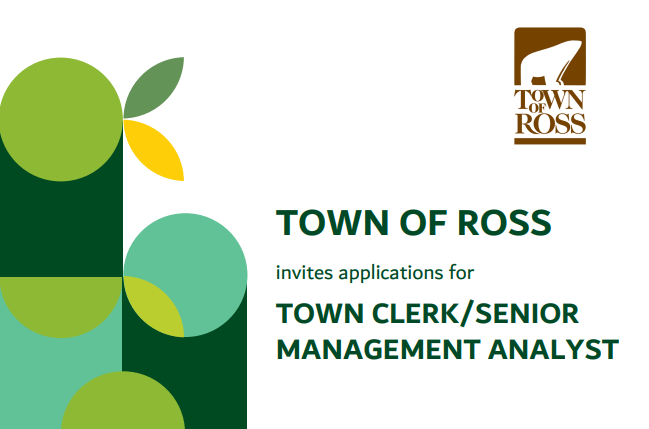 TOWN OF ROSS

TOWN OF ROSS

invites applications for

TOWN CLERK/SENIOR MANAGEMENT ANALYST